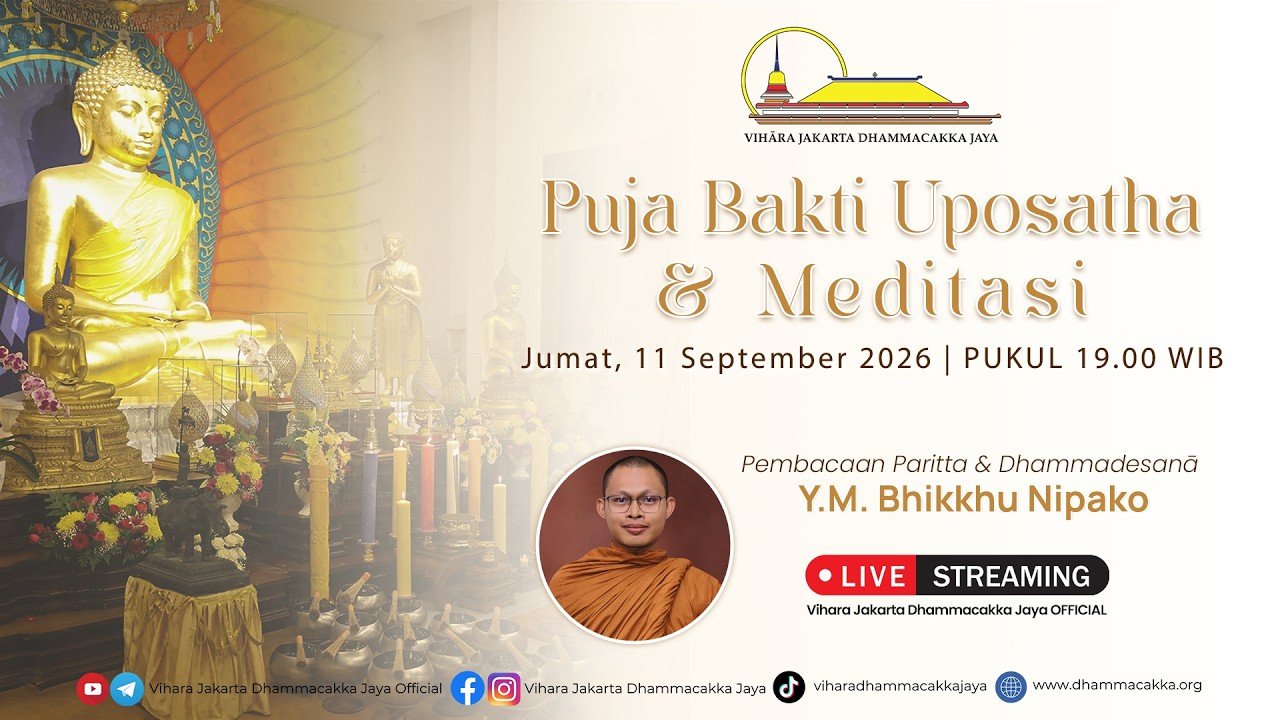 VIHĀRA JAKARTA DHAMMACAKKA JAYA

Puja Bakti Uposatha & Meditasi

Jumat, 11 September 2026 | PUKUL 19.00 WIB

Pembacaan Paritta & Dhammadesanā
Y.M. Bhikkhu Nipako

LIVE STREAMING
Vihara Jakarta Dhammacakka Jaya OFFICIAL

Vihara Jakarta Dhammacakka Jaya Official Vihara Jakarta Dhammacakka Jaya viharadhammacakkajaya www.dhammacakka.org